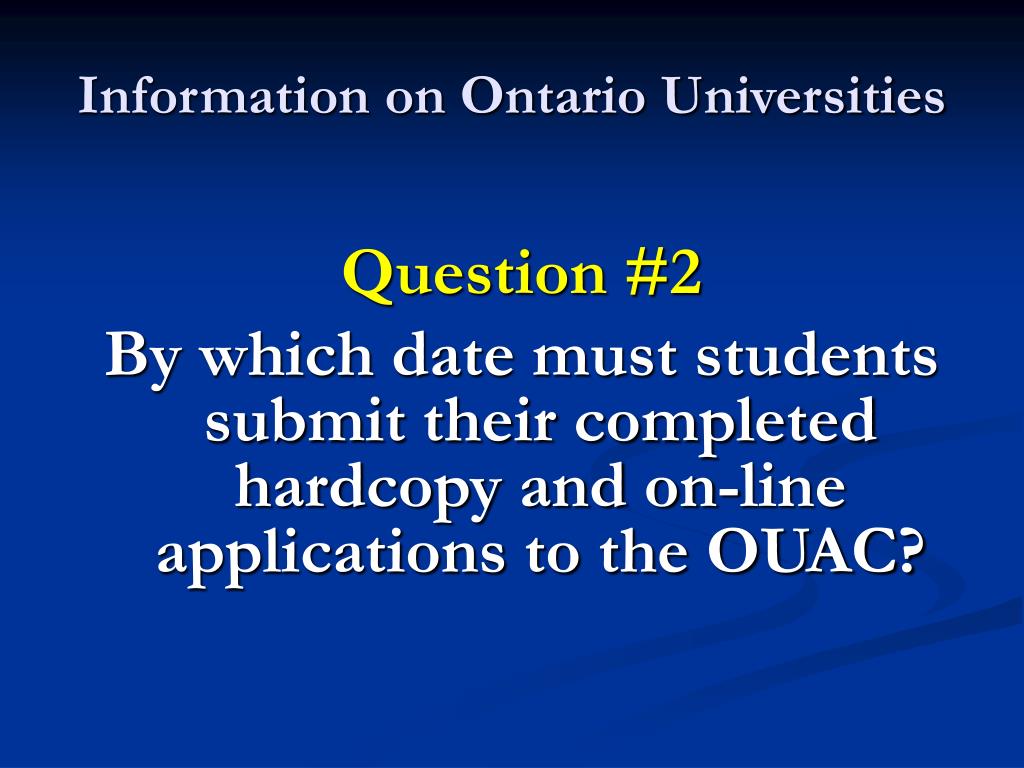 Information on Ontario Universities

Question #2

By which date must students submit their completed hardcopy and on-line applications to the OUAC?